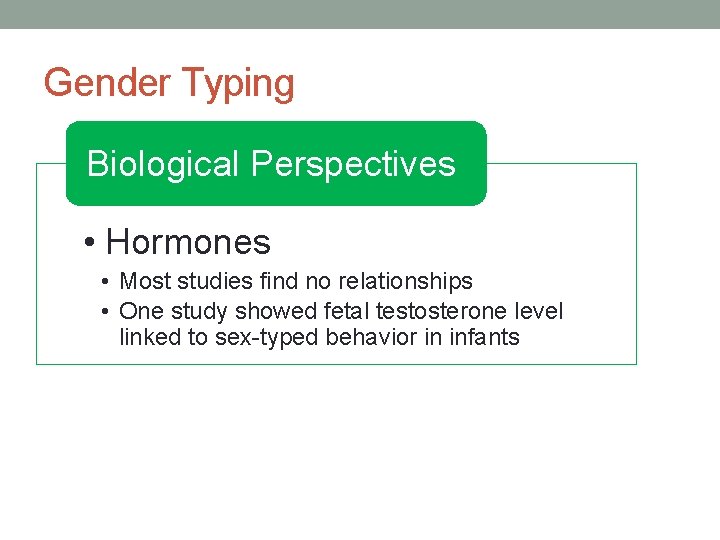 Gender Typing

Biological Perspectives

• Hormones
  • Most studies find no relationships
  • One study showed fetal testosterone level linked to sex-typed behavior in infants